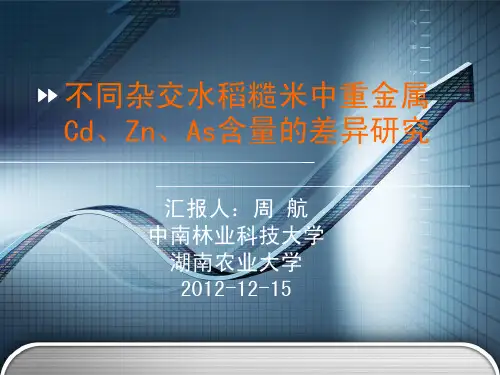 不同杂交水稻糙米中重金属Cd、Zn、As含量的差异研究

汇报人：周 航
中南林业科技大学
湖南农业大学
2012-12-15